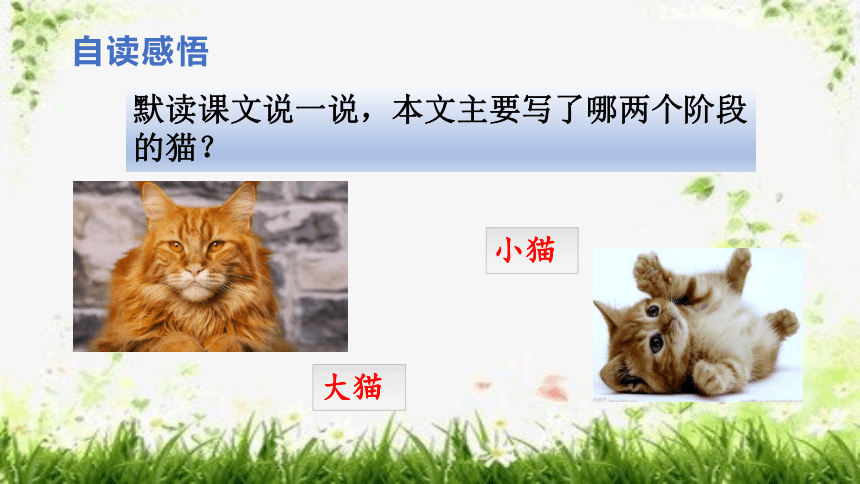 自读感悟

默读课文说一说，本文主要写了哪两个阶段的猫？

小猫

大猫